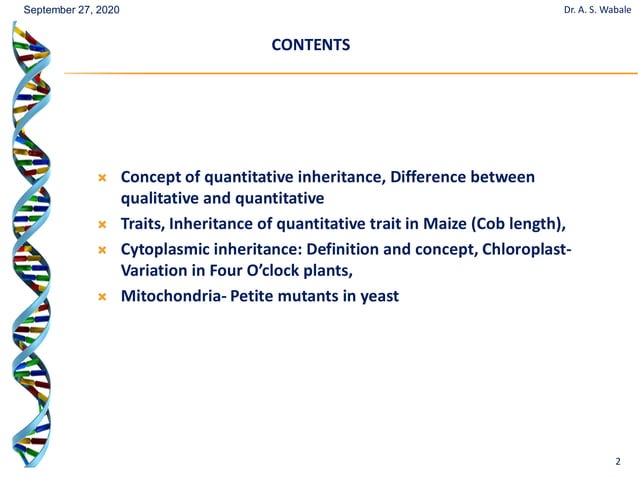 September 27, 2020

Dr. A. S. Wabale

CONTENTS

× Concept of quantitative inheritance, Difference between qualitative and quantitative
× Traits, Inheritance of quantitative trait in Maize (Cob length),
× Cytoplasmic inheritance: Definition and concept, Chloroplast- Variation in Four O'clock plants,
× Mitochondria- Petite mutants in yeast

2